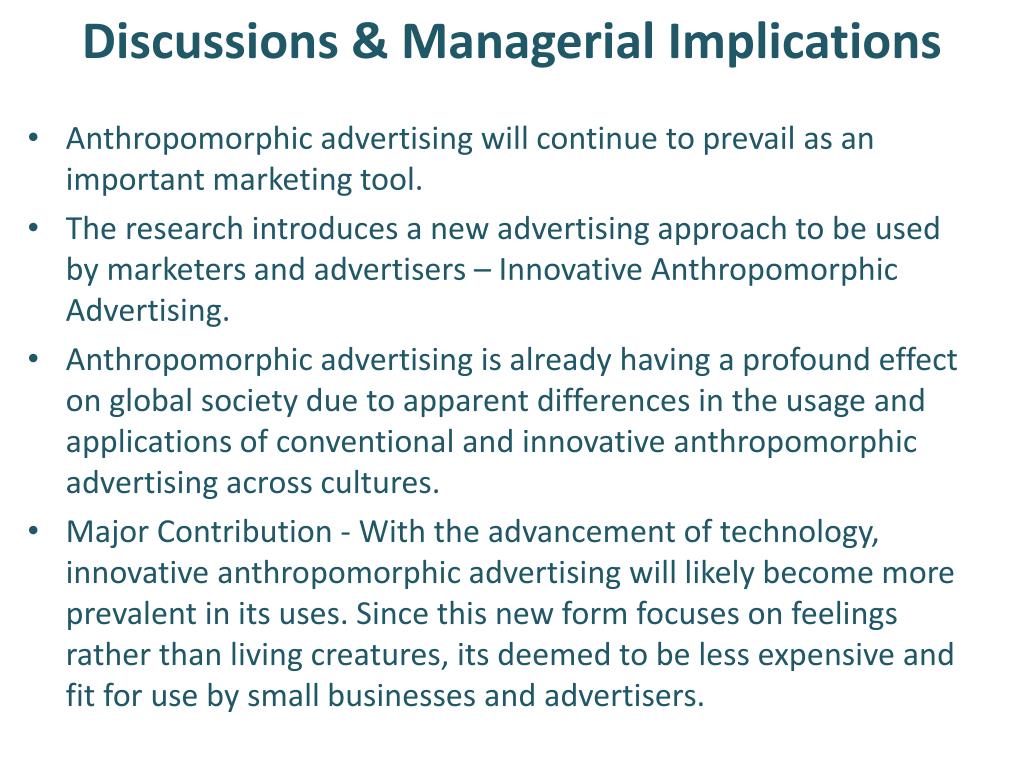 Discussions & Managerial Implications

• Anthropomorphic advertising will continue to prevail as an important marketing tool.

• The research introduces a new advertising approach to be used by marketers and advertisers – Innovative Anthropomorphic Advertising.

• Anthropomorphic advertising is already having a profound effect on global society due to apparent differences in the usage and applications of conventional and innovative anthropomorphic advertising across cultures.

• Major Contribution - With the advancement of technology, innovative anthropomorphic advertising will likely become more prevalent in its uses. Since this new form focuses on feelings rather than living creatures, its deemed to be less expensive and fit for use by small businesses and advertisers.